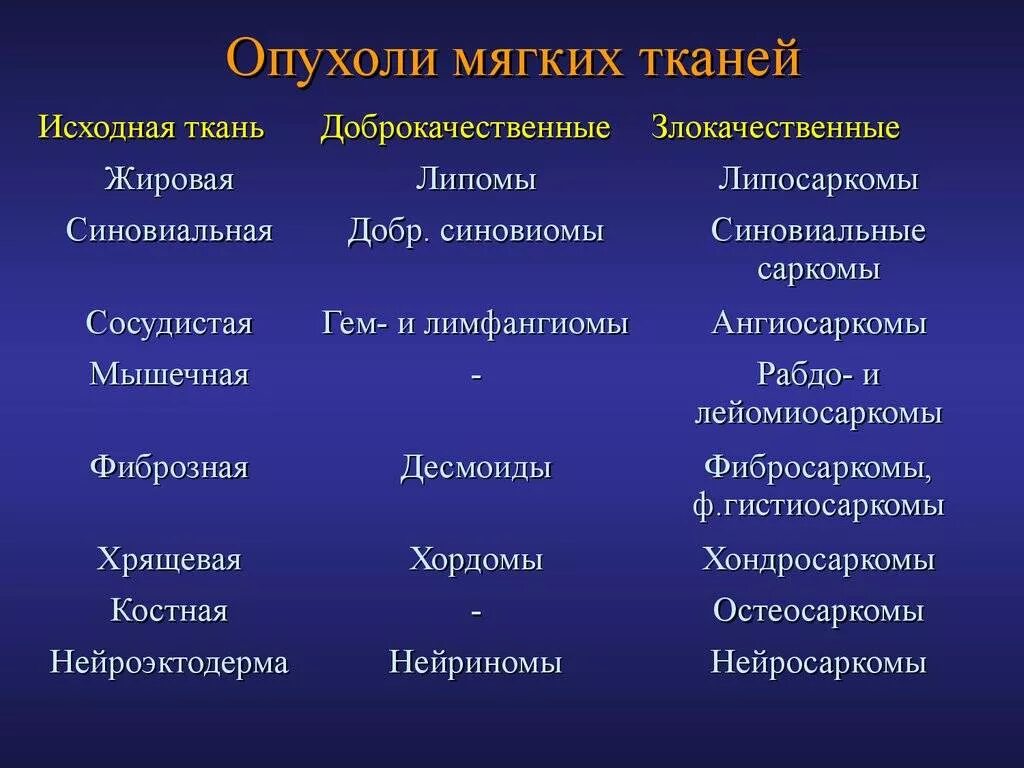 Опухоли мягких тканей

| Исходная ткань | Доброкачественные | Злокачественные |
|---|---|---|
| Жировая | Липомы | Липосаркомы |
| Синовиальная | Добр. синовиомы | Синовиальные саркомы |
| Сосудистая | Гем- и лимфангиомы | Ангиосаркомы |
| Мышечная | - | Рабдо- и лейомиосаркомы |
| Фиброзная | Десмоиды | Фибросаркомы, ф.гистиосаркомы |
| Хрящевая | Хордомы | Хондросаркомы |
| Костная | - | Остеосаркомы |
| Нейроэктодерма | Нейриномы | Нейросаркомы |